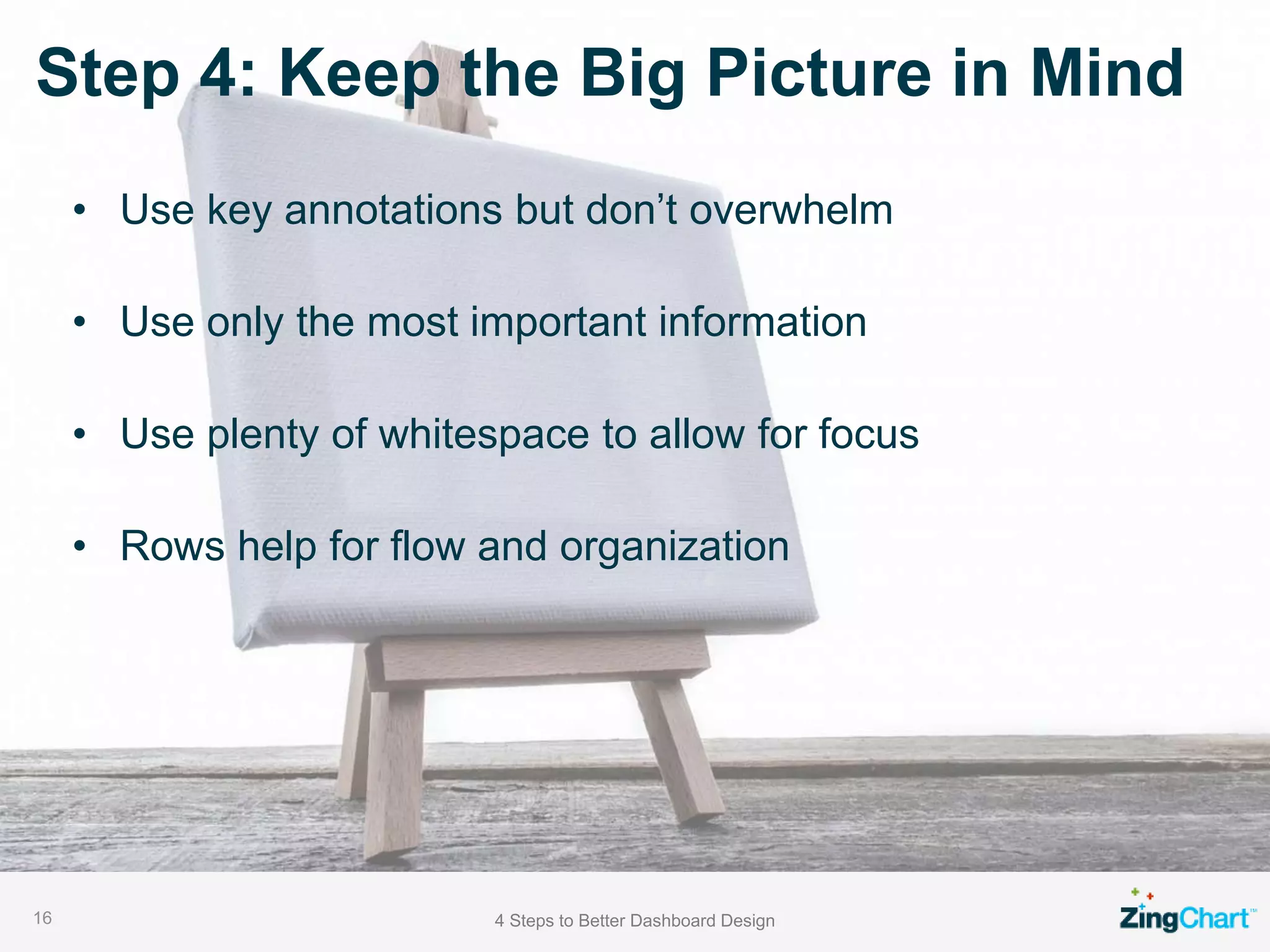 Step 4: Keep the Big Picture in Mind

• Use key annotations but don't overwhelm

• Use only the most important information

• Use plenty of whitespace to allow for focus

• Rows help for flow and organization

16

4 Steps to Better Dashboard Design

ZingChart™